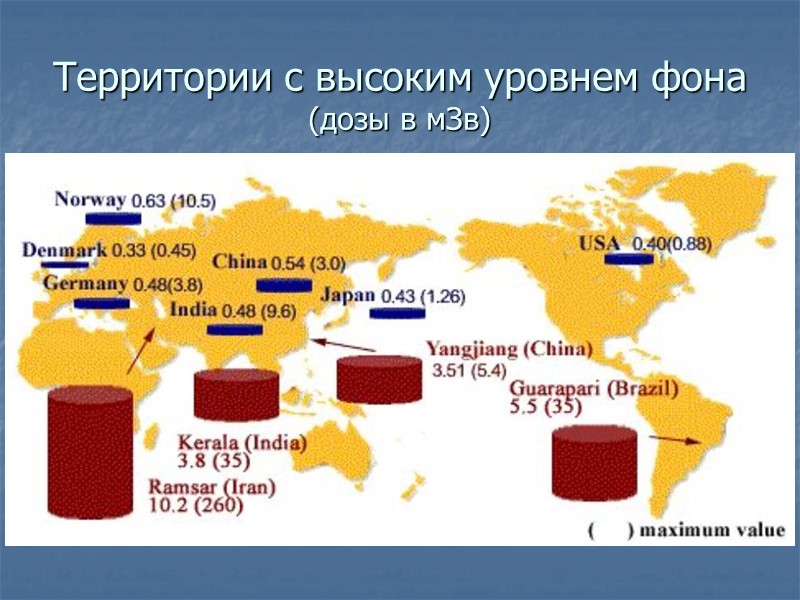 Территории с высоким уровнем фона
(дозы в мЗв)

Norway 0.63 (10.5)
Denmark 0.33 (0.45)
Germany 0.48(3.8)
China 0.54 (3.0)
India 0.48 (9.6)
Japan 0.43 (1.26)
USA 0.40(0.88)
Yangjiang (China)
3.51 (5.4)
Guarapari (Brazil)
5.5 (35)
Kerala (India)
3.8 (35)
Ramsar (Iran)
10.2 (260)
( ) maximum value